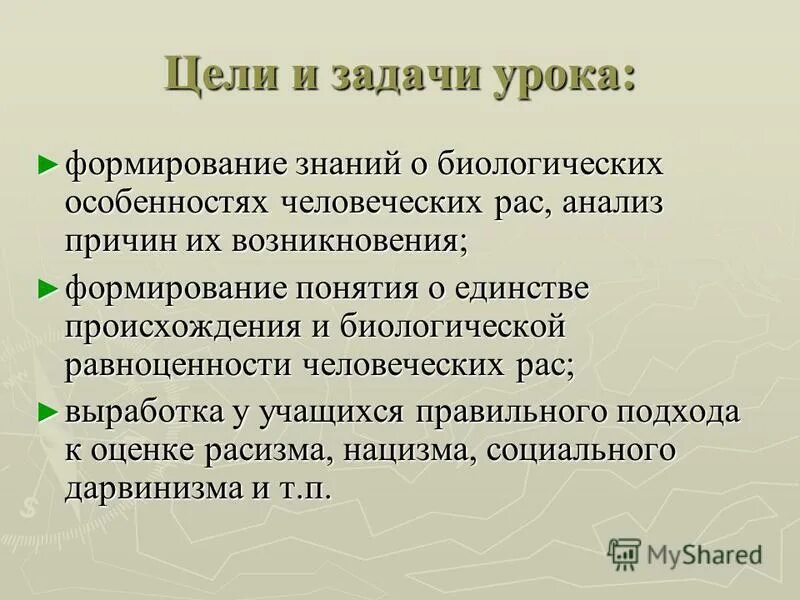 Цели и задачи урока:

► формирование знаний о биологических особенностях человеческих рас, анализ причин их возникновения;

► формирование понятия о единстве происхождения и биологической равноценности человеческих рас;

► выработка у учащихся правильного подхода к оценке расизма, нацизма, социального дарвинизма и т.п.

MyShared